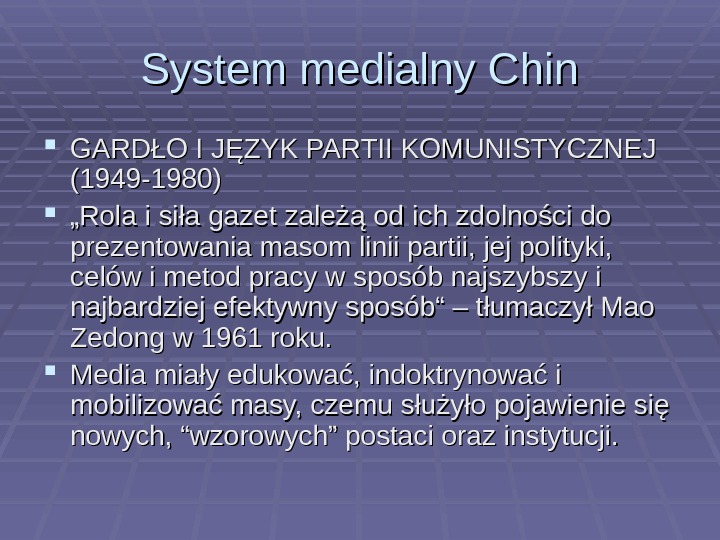 System medialny Chin

GARDŁO I JĘZYK PARTII KOMUNISTYCZNEJ (1949-1980)

„Rola i siła gazet zależą od ich zdolności do prezentowania masom linii partii, jej polityki, celów i metod pracy w sposób najszybszy i najbardziej efektywny sposób“ – tłumaczył Mao Zedong w 1961 roku.

Media miały edukować, indoktrynować i mobilizować masy, czemu służyło pojawienie się nowych, “wzorowych” postaci oraz instytucji.